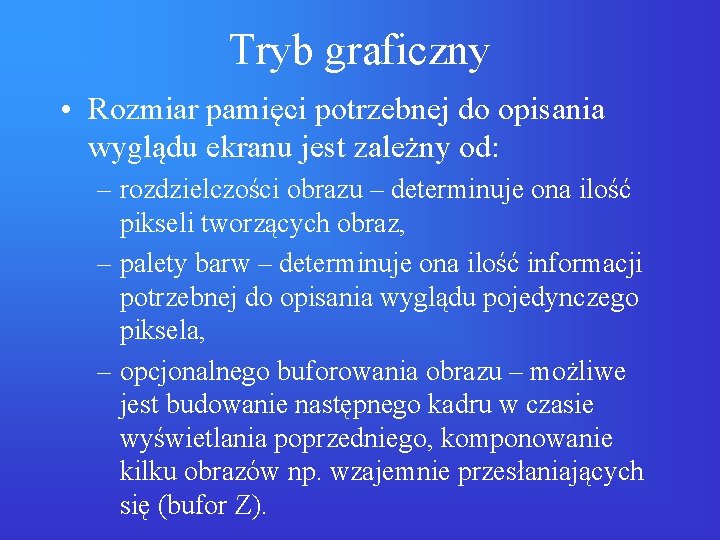 Tryb graficzny

• Rozmiar pamięci potrzebnej do opisania wyglądu ekranu jest zależny od:

– rozdzielczości obrazu – determinuje ona ilość pikseli tworzących obraz,

– palety barw – determinuje ona ilość informacji potrzebnej do opisania wyglądu pojedynczego piksela,

– opcjonalnego buforowania obrazu – możliwe jest budowanie następnego kadru w czasie wyświetlania poprzedniego, komponowanie kilku obrazów np. wzajemnie przesłaniających się (bufor Z).